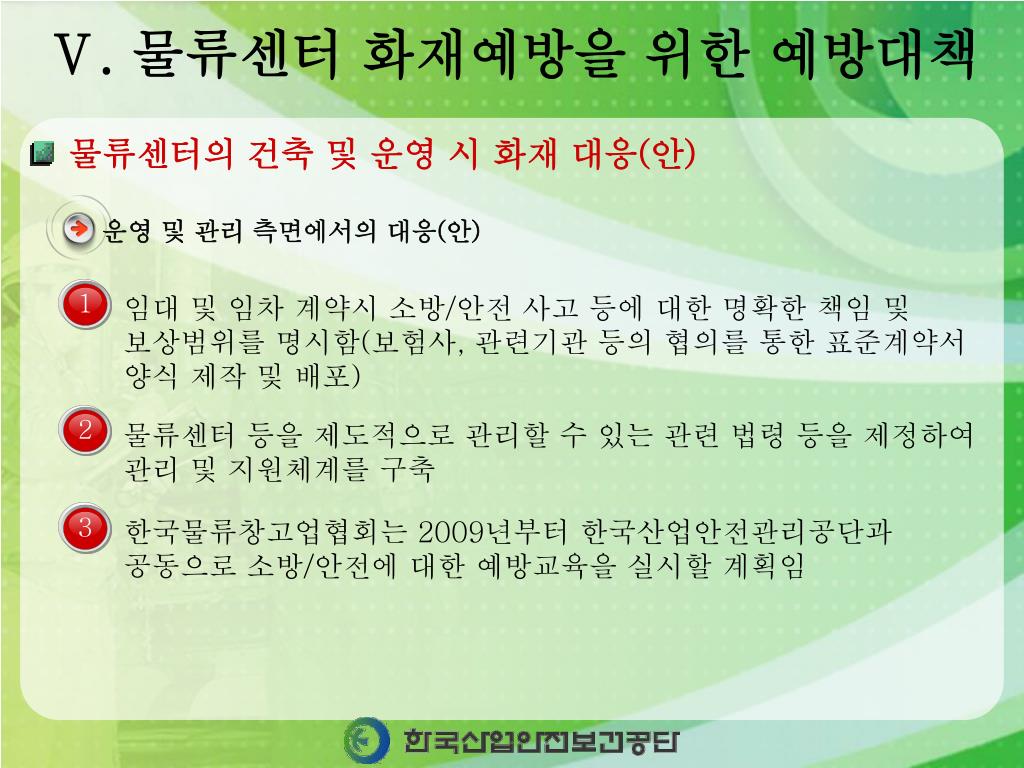 Ⅴ. 물류센터 화재예방을 위한 예방대책

물류센터의 건축 및 운영 시 화재 대응(안)

운영 및 관리 측면에서의 대응(안)

1 임대 및 임차 계약시 소방/안전 사고 등에 대한 명확한 책임 및 보상범위를 명시함(보험사, 관련기관 등의 협의를 통한 표준계약서 양식 제작 및 배포)

2 물류센터 등을 제도적으로 관리할 수 있는 관련 법령 등을 제정하여 관리 및 지원체계를 구축

3 한국물류창고업협회는 2009년부터 한국산업안전관리공단과 공동으로 소방/안전에 대한 예방교육을 실시할 계획임

한국산업안전보건공단